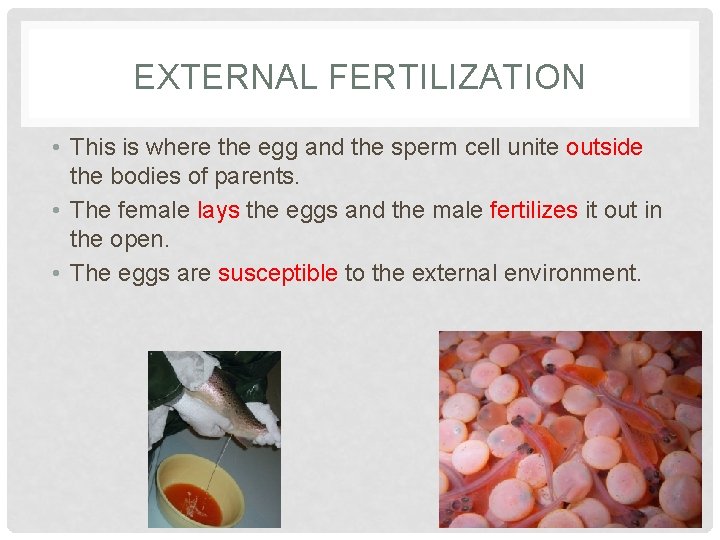 EXTERNAL FERTILIZATION

• This is where the egg and the sperm cell unite outside the bodies of parents.
• The female lays the eggs and the male fertilizes it out in the open.
• The eggs are susceptible to the external environment.